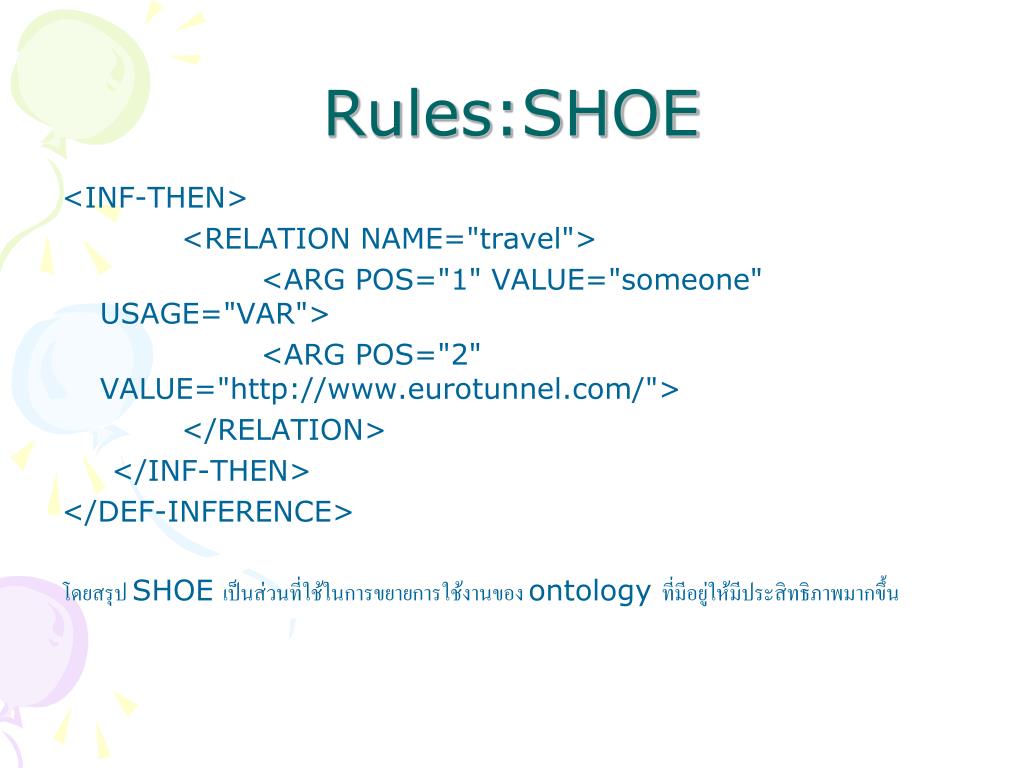 Rules:SHOE

<INF-THEN>

<RELATION NAME="travel">

<ARG POS="1" VALUE="someone" USAGE="VAR">

<ARG POS="2" VALUE="http://www.eurotunnel.com/">

</RELATION>

</INF-THEN>

</DEF-INFERENCE>

โดยสรุป SHOE เป็นส่วนที่ใช้ในการขยายการใช้งานของ ontology ที่มีอยู่ให้มีประสิทธิภาพมากขึ้น